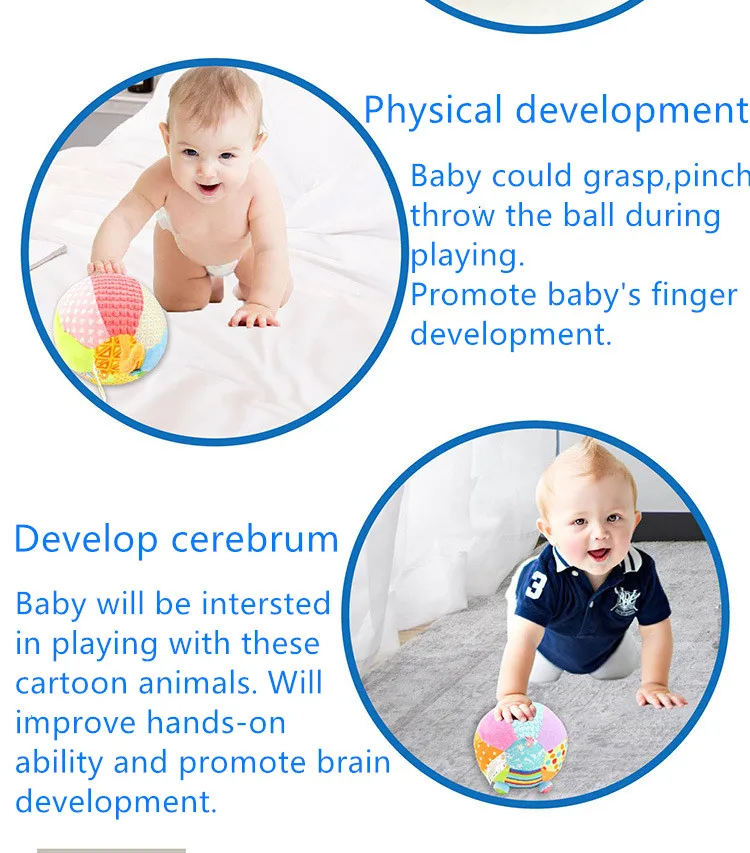 Physical development

Baby could grasp,pinch
throw the ball during playing.
Promote baby's finger development.

Develop cerebrum

Baby will be intersted in playing with these cartoon animals. Will improve hands-on ability and promote brain development.

3